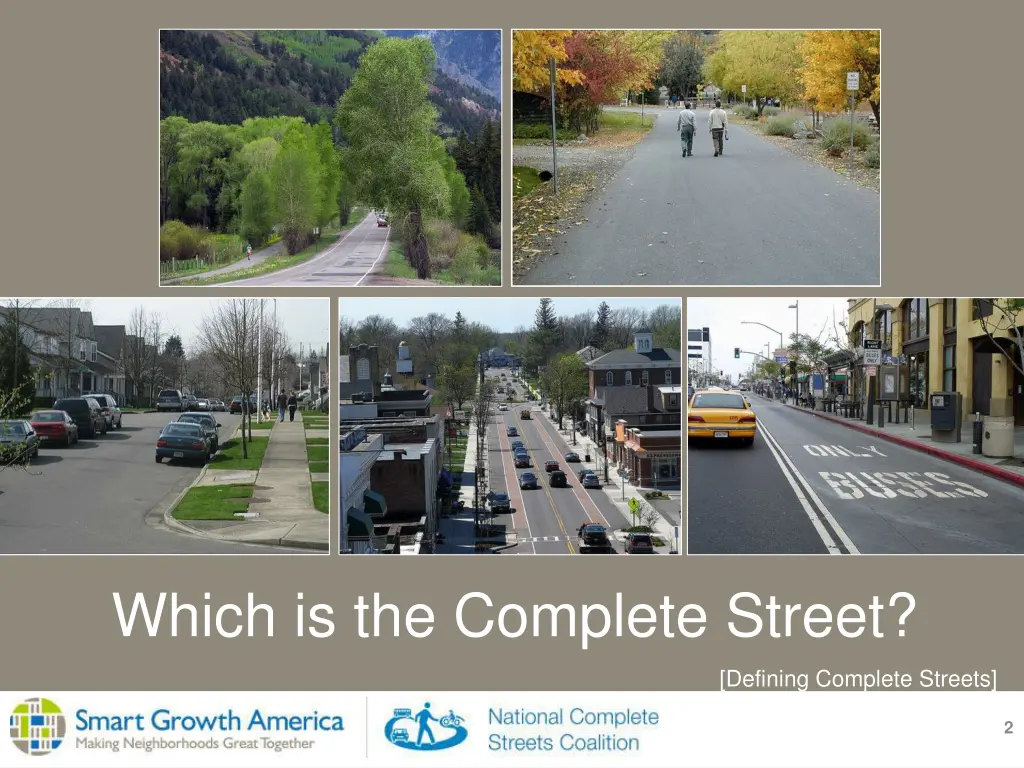 ONLY
BUSES

Which is the Complete Street?

[Defining Complete Streets]

Smart Growth America
Making Neighborhoods Great Together

National Complete Streets Coalition

2